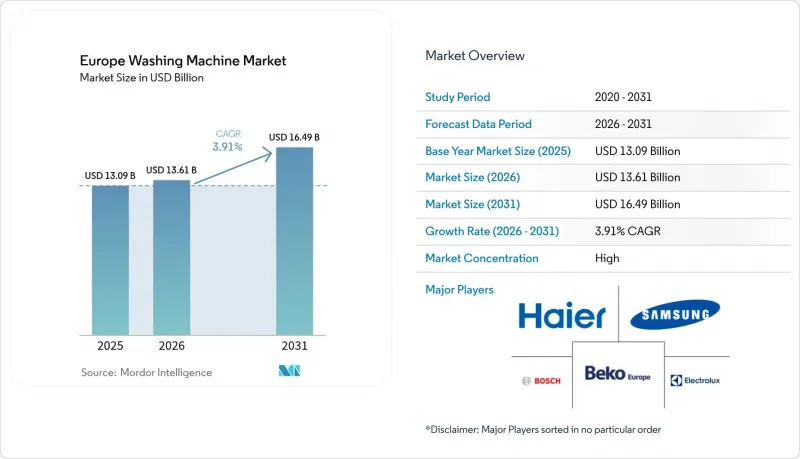 Europe Washing Machine Market
Market Size in USD Billion

CAGR
3.91%

USD 13.09 B
USD 13.61 B
USD 16.49 B

2025
2026
2031

Source: Mordor Intelligence

Market Overview

| Study Period | 2020 - 2031 |
|---|---|
| Forecast Data Period | 2026 - 2031 |
| Base Year Market Size (2025) | USD 13.09 Billion |
| Market Size (2026) | USD 13.61 Billion |
| Market Size (2031) | USD 16.49 Billion |
| Growth Rate (2026 - 2031) | 3.91% CAGR |
| Market Concentration | High |

Major Players

Haier
SAMSUNG
BOSCH
Beko Europe
Electrolux

*Disclaimer: Major Players sorted in no particular order